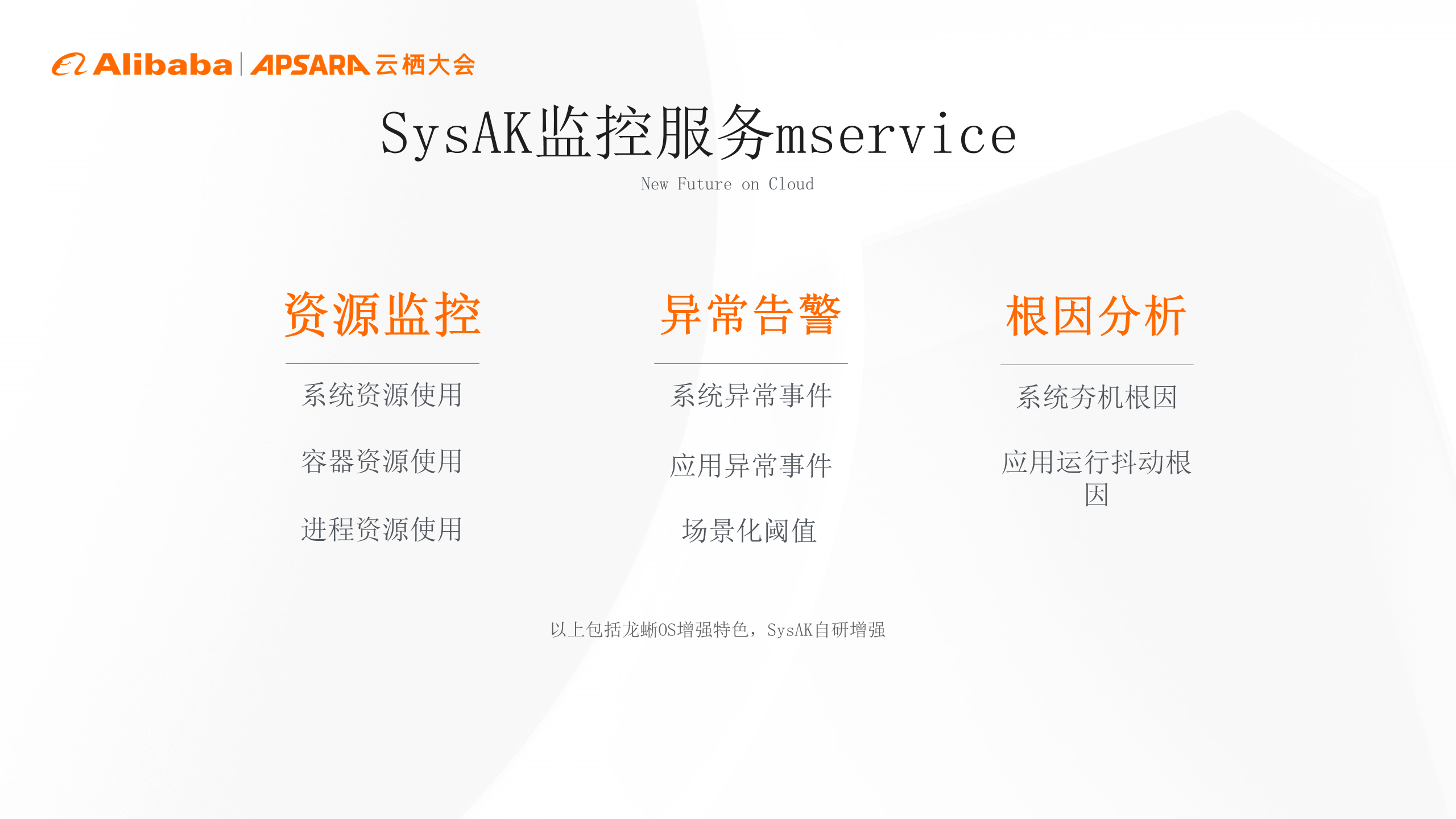 Alibaba | APSARA 云栖大会

SysAK监控服务mservice

New Future on Cloud

资源监控

系统资源使用

容器资源使用

进程资源使用

异常告警

系统异常事件

应用异常事件

场景化阈值

根因分析

系统夯机根因

应用运行抖动根因

以上包括龙蜥OS增强特色，SysAK自研增强